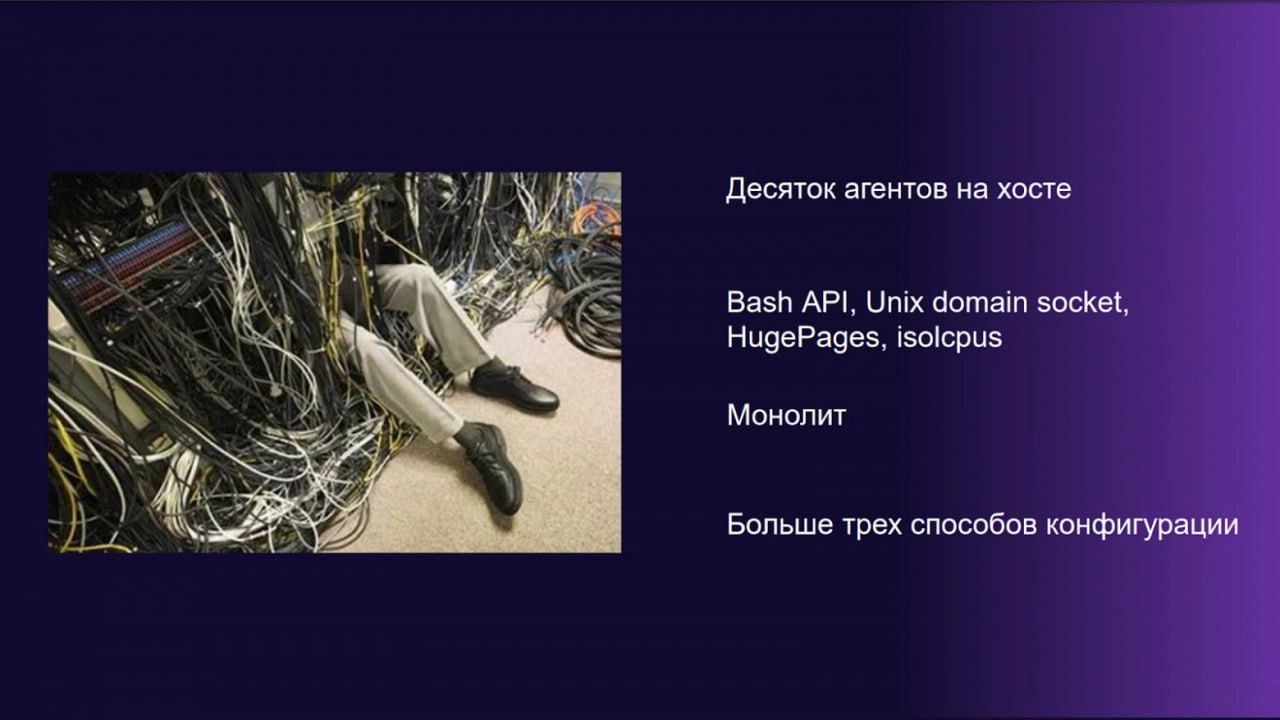 Десяток агентов на хосте

Bash API, Unix domain socket, HugePages, isolcpus

Монолит

Больше трех способов конфигурации